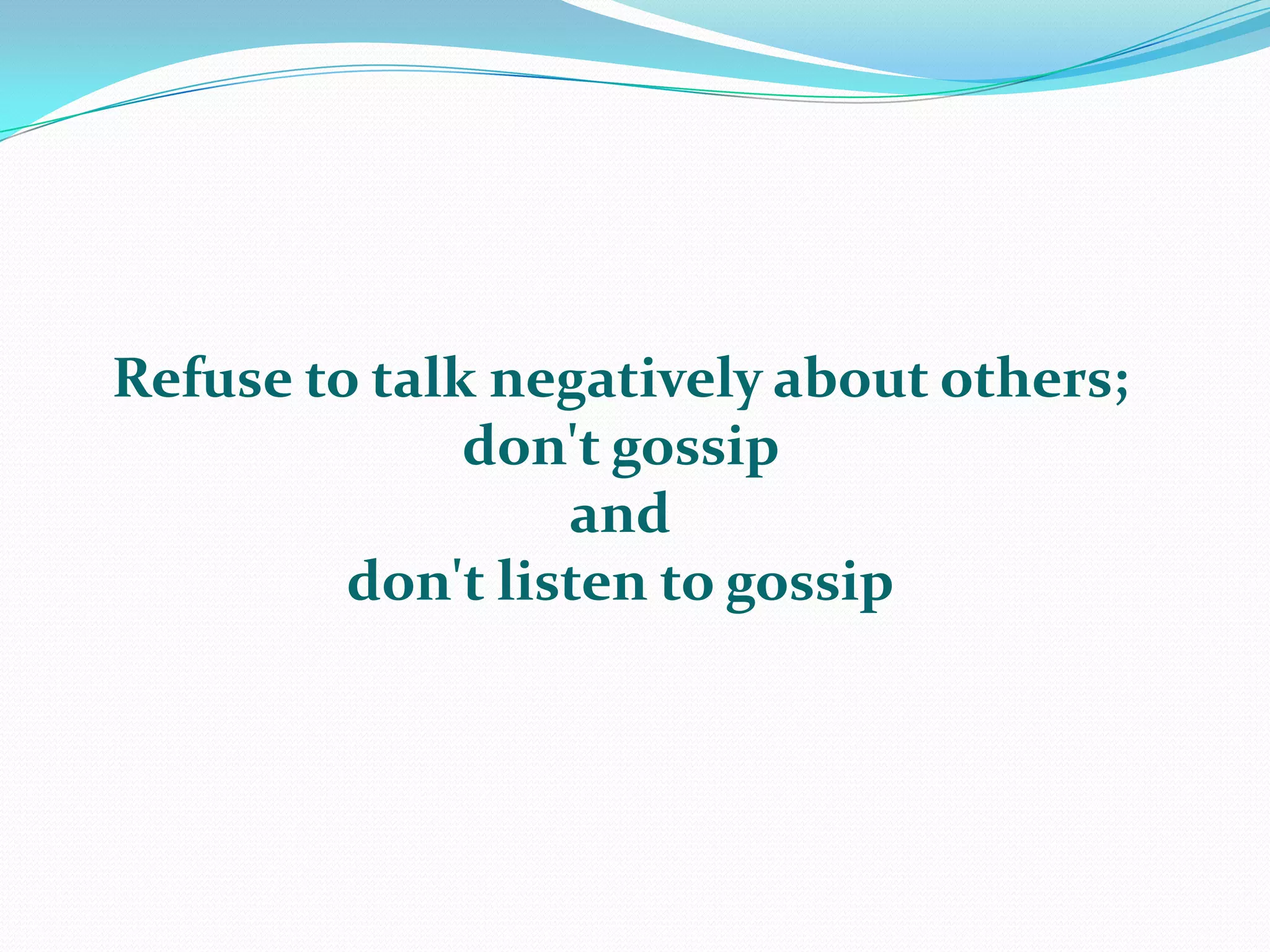 Refuse to talk negatively about others;
don't gossip
and
don't listen to gossip